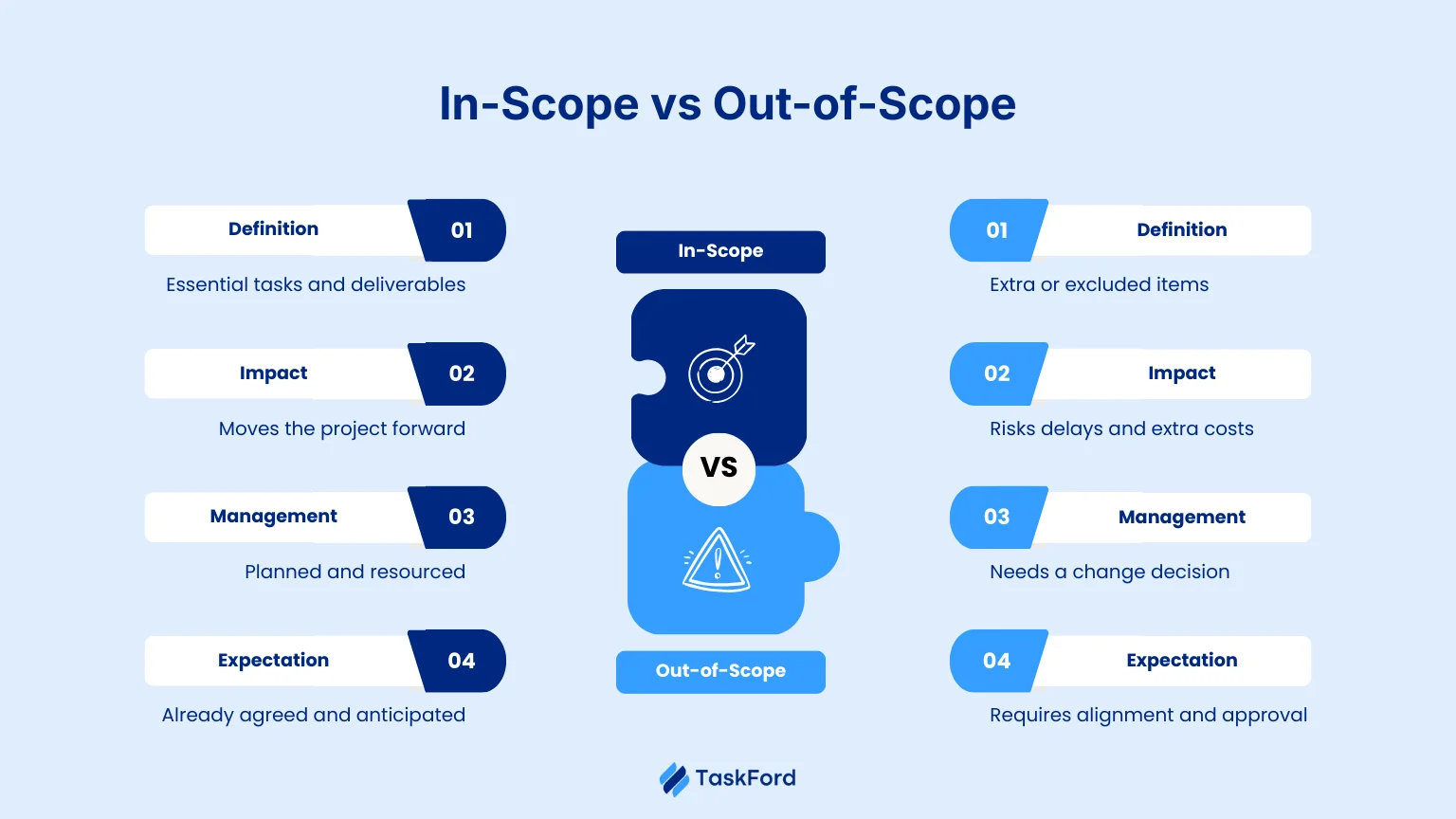 In-Scope vs Out-of-Scope

Definition 01
Essential tasks and deliverables

Impact 02
Moves the project forward

Management 03
Planned and resourced

Expectation 04
Already agreed and anticipated

In-Scope

VS

Out-of-Scope

01 Definition
Extra or excluded items

02 Impact
Risks delays and extra costs

03 Management
Needs a change decision

04 Expectation
Requires alignment and approval

TaskFord